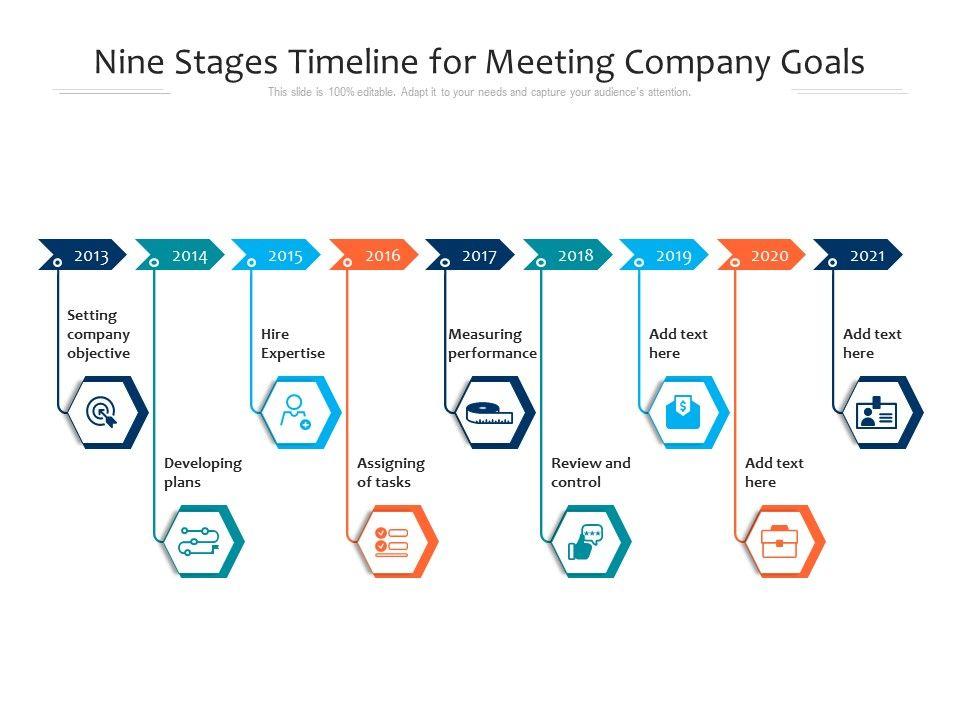 Nine Stages Timeline for Meeting Company Goals

This slide is 100% editable. Adapt it to your needs and capture your audience's attention.

2013

Setting company objective

2014

Developing plans

2015

Hire Expertise

2016

Assigning of tasks

2017

Measuring performance

2018

Review and control

2019

Add text here

2020

Add text here

2021

Add text here